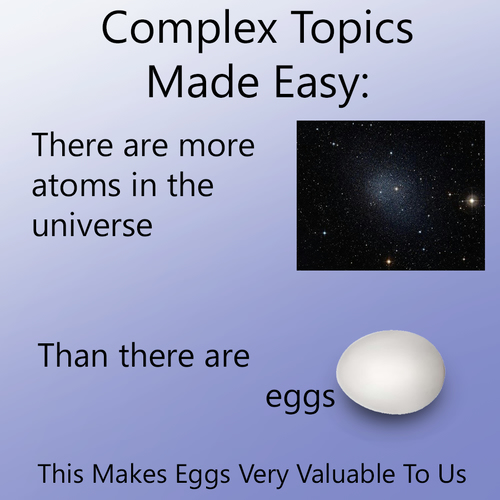 Complex Topics Made Easy:

There are more atoms in the universe

Than there are

eggs

This Makes Eggs Very Valuable To Us